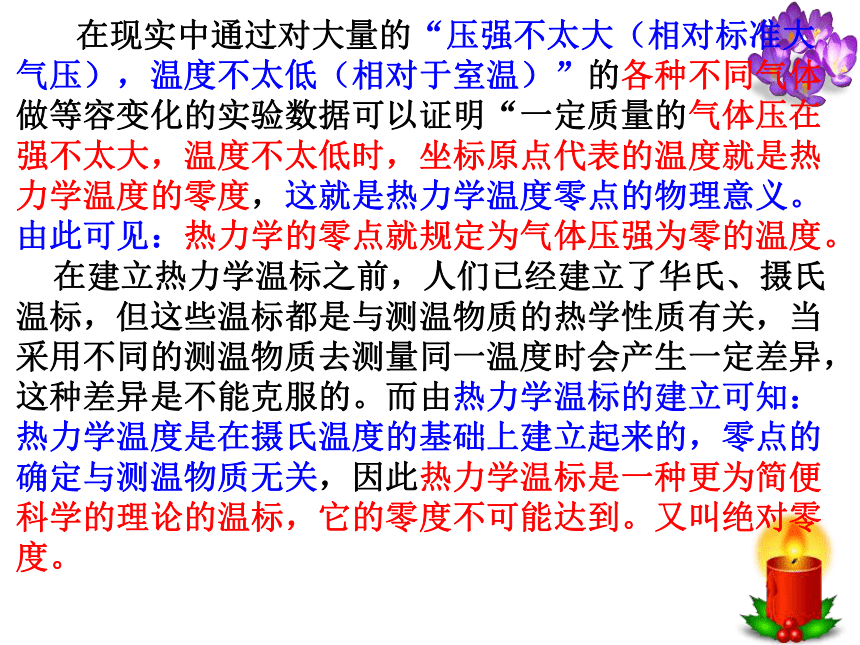 在现实中通过对大量的“压强不太大（相对标准大气压），温度不太低（相对于室温）”的各种不同气体做等容变化的实验数据可以证明“一定质量的气体压在强不太大，温度不太低时，坐标原点代表的温度就是热力学温度的零度，这就是热力学温度零点的物理意义。由此可见：热力学的零点就规定为气体压强为零的温度。

在建立热力学温标之前，人们已经建立了华氏、摄氏温标，但这些温标都是与测温物质的热学性质有关，当采用不同的测温物质去测量同一温度时会产生一定差异，这种差异是不能克服的。而由热力学温标的建立可知：热力学温度是在摄氏温度的基础上建立起来的，零点的确定与测温物质无关，因此热力学温标是一种更为简便科学的理论的温标，它的零度不可能达到。又叫绝对零度。